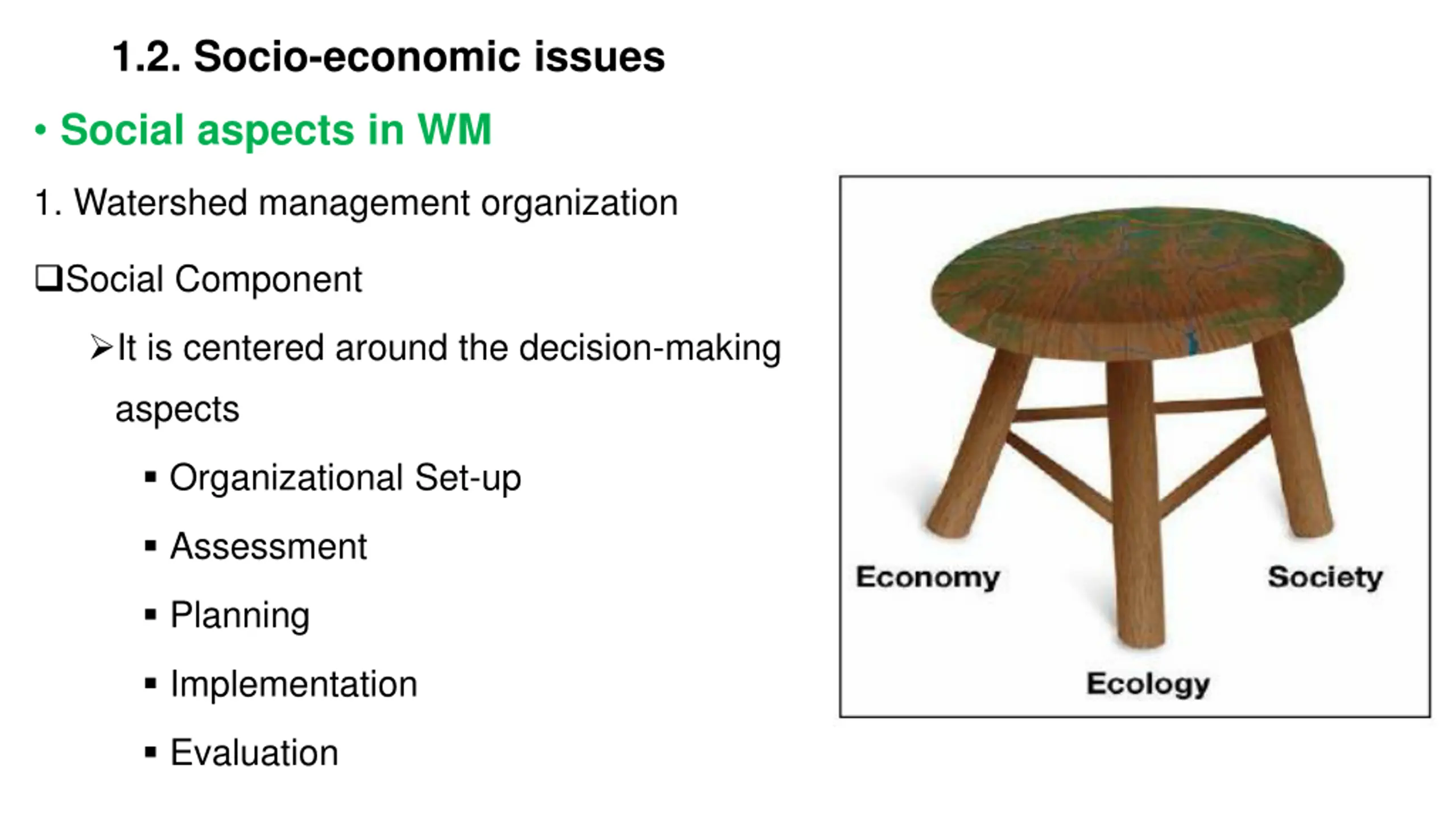 1.2. Socio-economic issues

• Social aspects in WM

1. Watershed management organization

❑Social Component

➢It is centered around the decision-making aspects

▪ Organizational Set-up

▪ Assessment

▪ Planning

▪ Implementation

▪ Evaluation

Economy

Society

Ecology